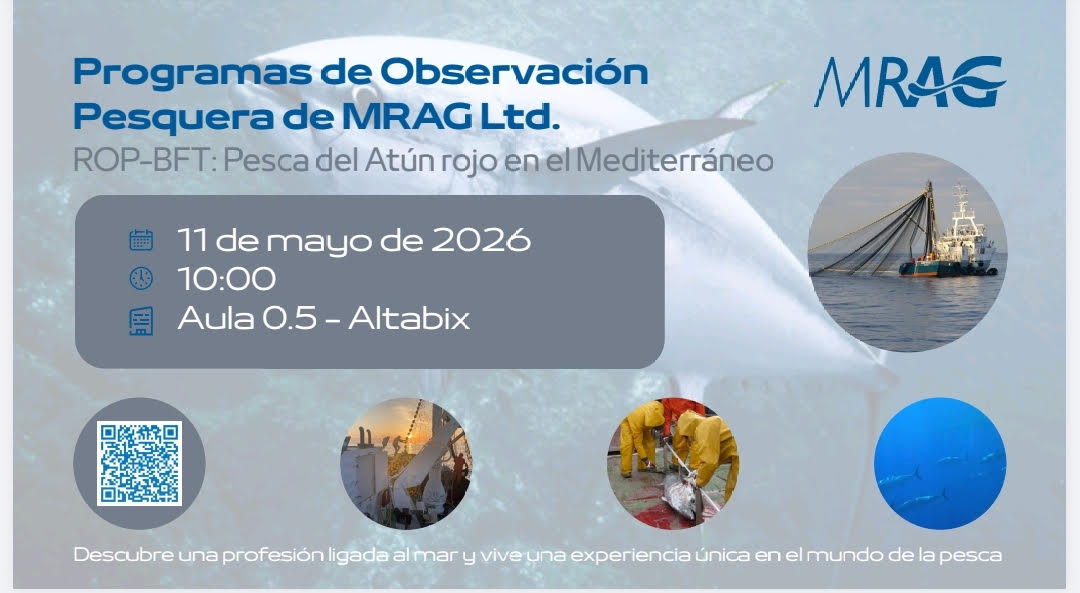 Programas de Observación Pesquera de MRAG Ltd.

MRAG

ROP-BFT: Pesca del Atún rojo en el Mediterráneo

11 de mayo de 2026
10:00
Aula 0.5 - Altabix

Descubre una profesión ligada al mar y vive una experiencia única en el mundo de la pesca